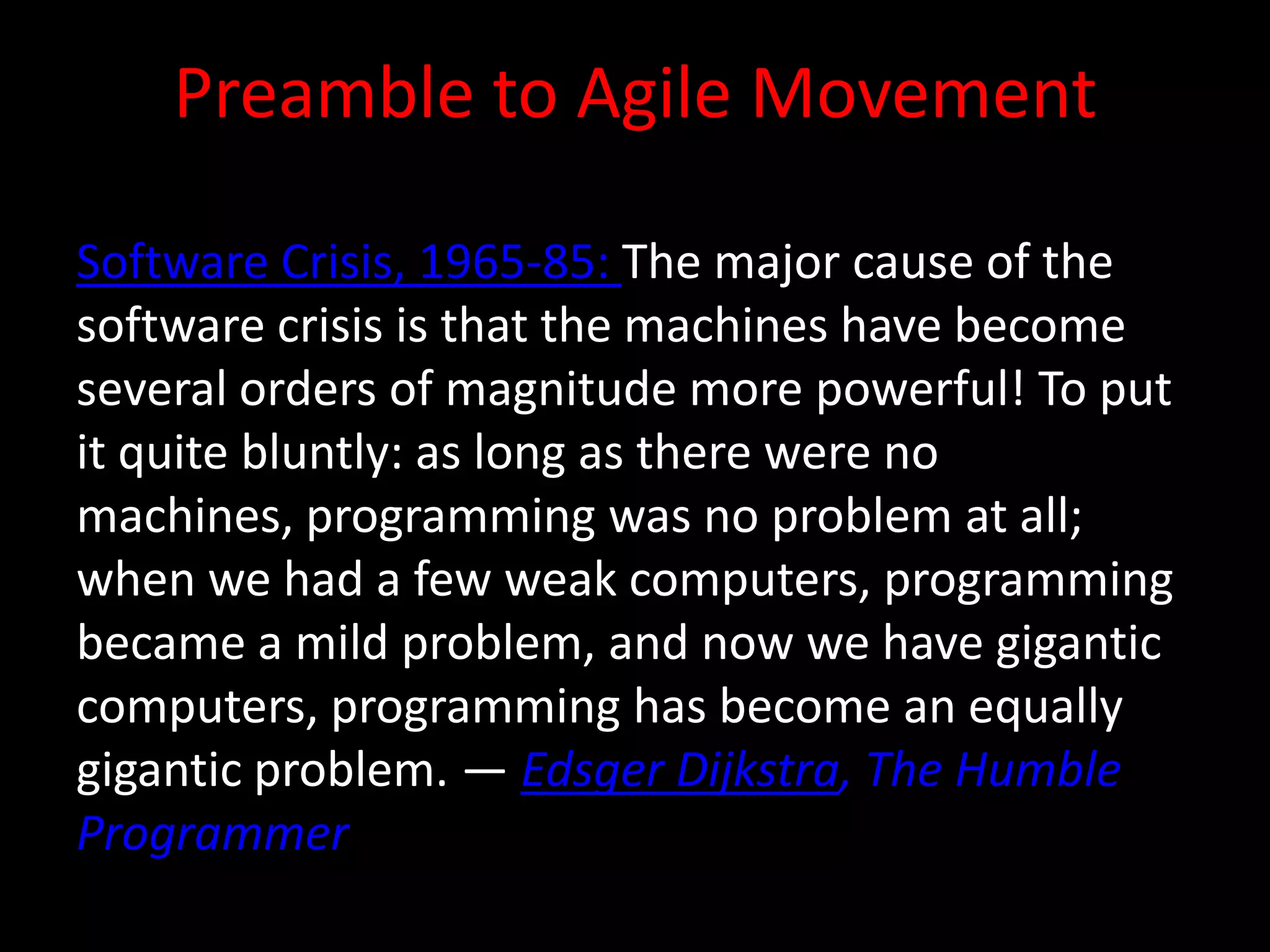 Preamble to Agile Movement

Software Crisis, 1965-85: The major cause of the software crisis is that the machines have become several orders of magnitude more powerful! To put it quite bluntly: as long as there were no machines, programming was no problem at all; when we had a few weak computers, programming became a mild problem, and now we have gigantic computers, programming has become an equally gigantic problem. — Edsger Dijkstra, The Humble Programmer